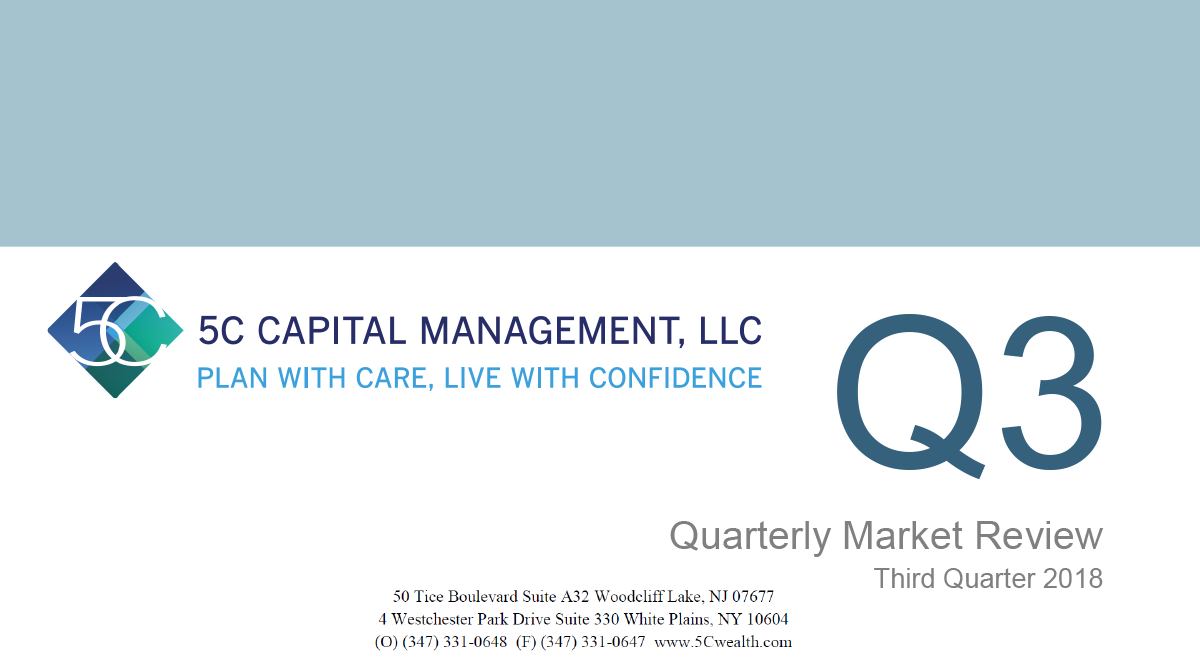 5C

5C CAPITAL MANAGEMENT, LLC
PLAN WITH CARE, LIVE WITH CONFIDENCE

Q3

Quarterly Market Review
Third Quarter 2018

50 Tice Boulevard Suite A32 Woodcliff Lake, NJ 07677
4 Westchester Park Drive Suite 330 White Plains, NY 10604
(O) (347) 331-0648 (F) (347) 331-0647 www.5Cwealth.com